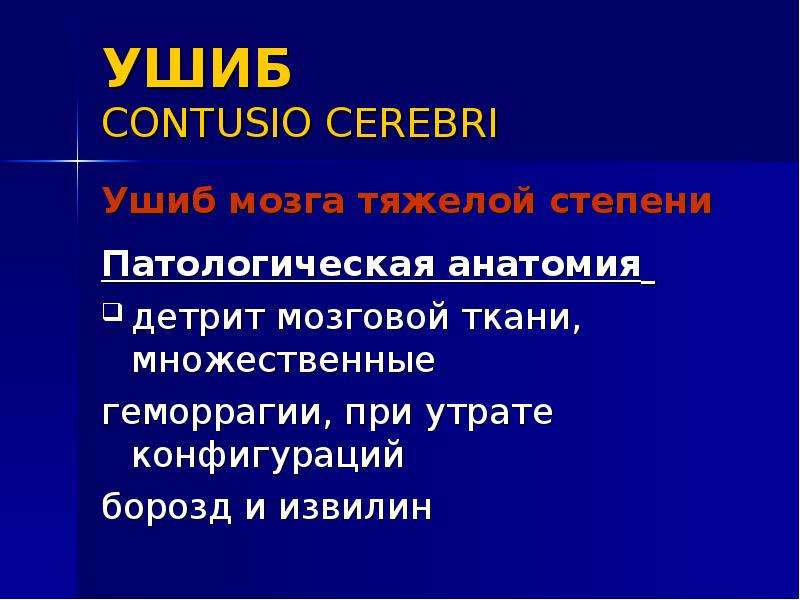 УШИБ
CONTUSIO CEREBRI

Ушиб мозга тяжелой степени

Патологическая анатомия

☐ детрит мозговой ткани, множественные

геморрагии, при утрате конфигураций

борозд и извилин